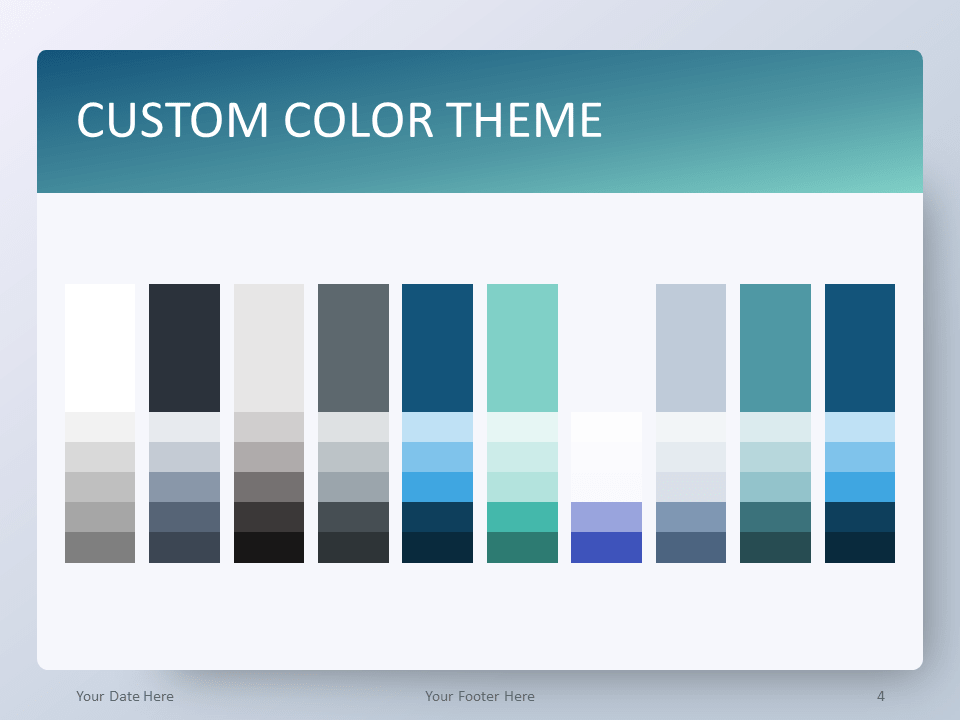 CUSTOM COLOR THEME

Your Date Here

Your Footer Here

4